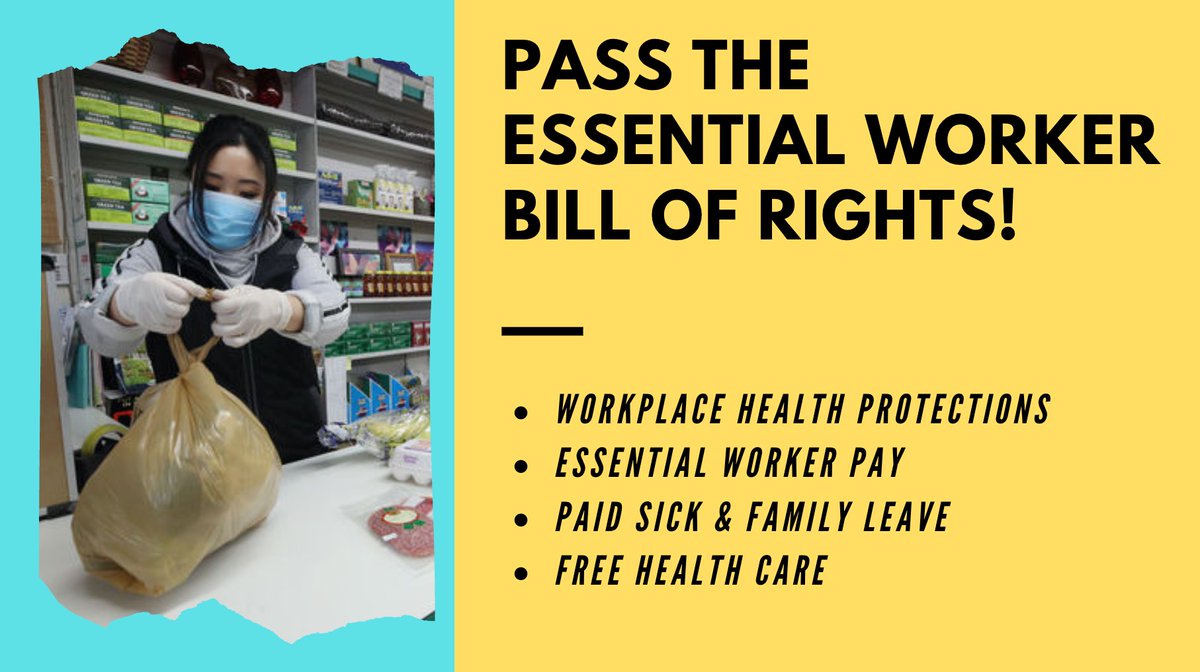 PASS THE ESSENTIAL WORKER BILL OF RIGHTS!

- WORKPLACE HEALTH PROTECTIONS
- ESSENTIAL WORKER PAY
- PAID SICK & FAMILY LEAVE
- FREE HEALTH CARE